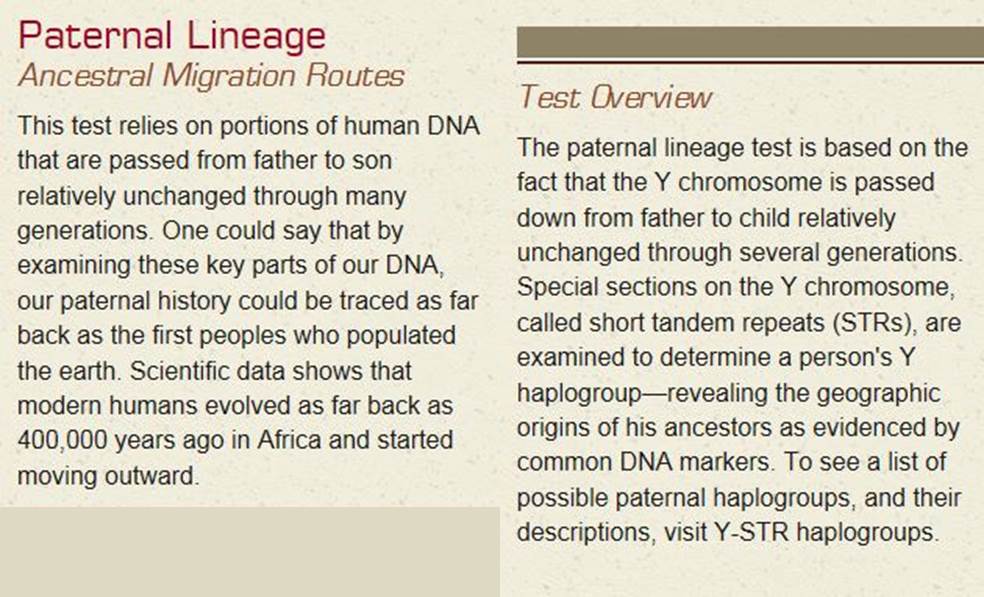 Paternal Lineage
Ancestral Migration Routes

This test relies on portions of human DNA that are passed from father to son relatively unchanged through many generations. One could say that by examining these key parts of our DNA, our paternal history could be traced as far back as the first peoples who populated the earth. Scientific data shows that modern humans evolved as far back as 400,000 years ago in Africa and started moving outward.

Test Overview

The paternal lineage test is based on the fact that the Y chromosome is passed down from father to child relatively unchanged through several generations. Special sections on the Y chromosome, called short tandem repeats (STRs), are examined to determine a person's Y haplogroup—revealing the geographic origins of his ancestors as evidenced by common DNA markers. To see a list of possible paternal haplogroups, and their descriptions, visit Y-STR haplogroups.